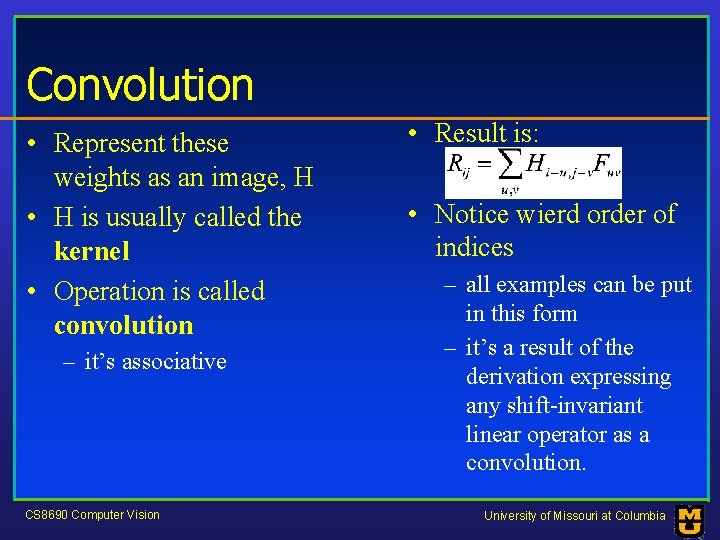 Convolution

• Represent these weights as an image, H
• H is usually called the **kernel**
• Operation is called **convolution**
– it's associative

• Result is:
$R_{ij} = \sum_{u,v} H_{i-u,j-v} F_{uv}$
• Notice wierd order of indices
– all examples can be put in this form
– it's a result of the derivation expressing any shift-invariant linear operator as a convolution.

CS8690 Computer Vision

University of Missouri at Columbia

MU